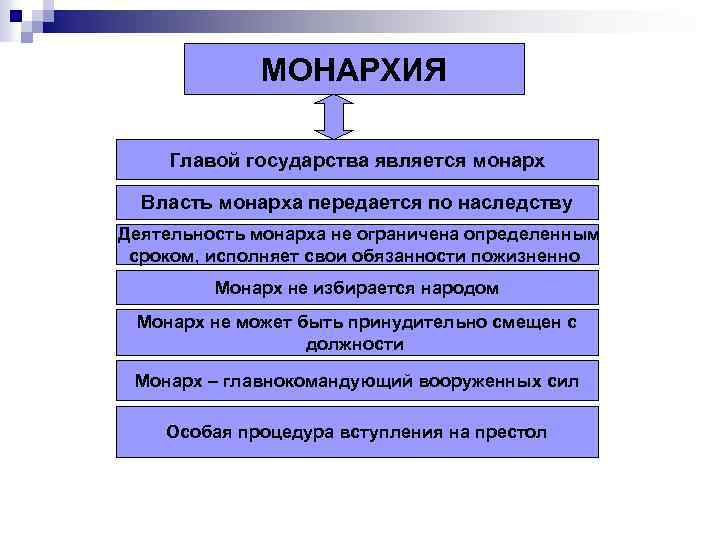 МОНАРХИЯ

Главой государства является монарх

Власть монарха передается по наследству

Деятельность монарха не ограничена определенным сроком, исполняет свои обязанности пожизненно

Монарх не избирается народом

Монарх не может быть принудительно смещен с должности

Монарх – главнокомандующий вооруженных сил

Особая процедура вступления на престол